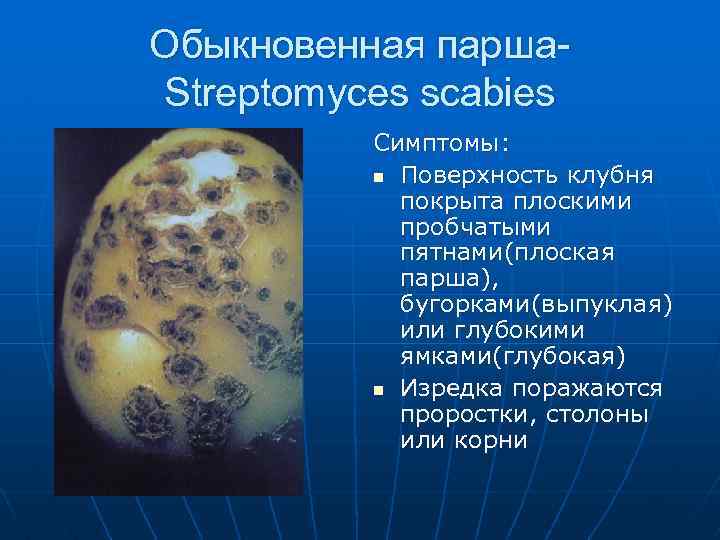 Обыкновенная парша-
Streptomyces scabies

Симптомы:

- Поверхность клубня покрыта плоскими пробчатыми пятнами(плоская парша), бугорками(выпуклая) или глубокими ямками(глубокая)
- Изредка поражаются проростки, столоны или корни